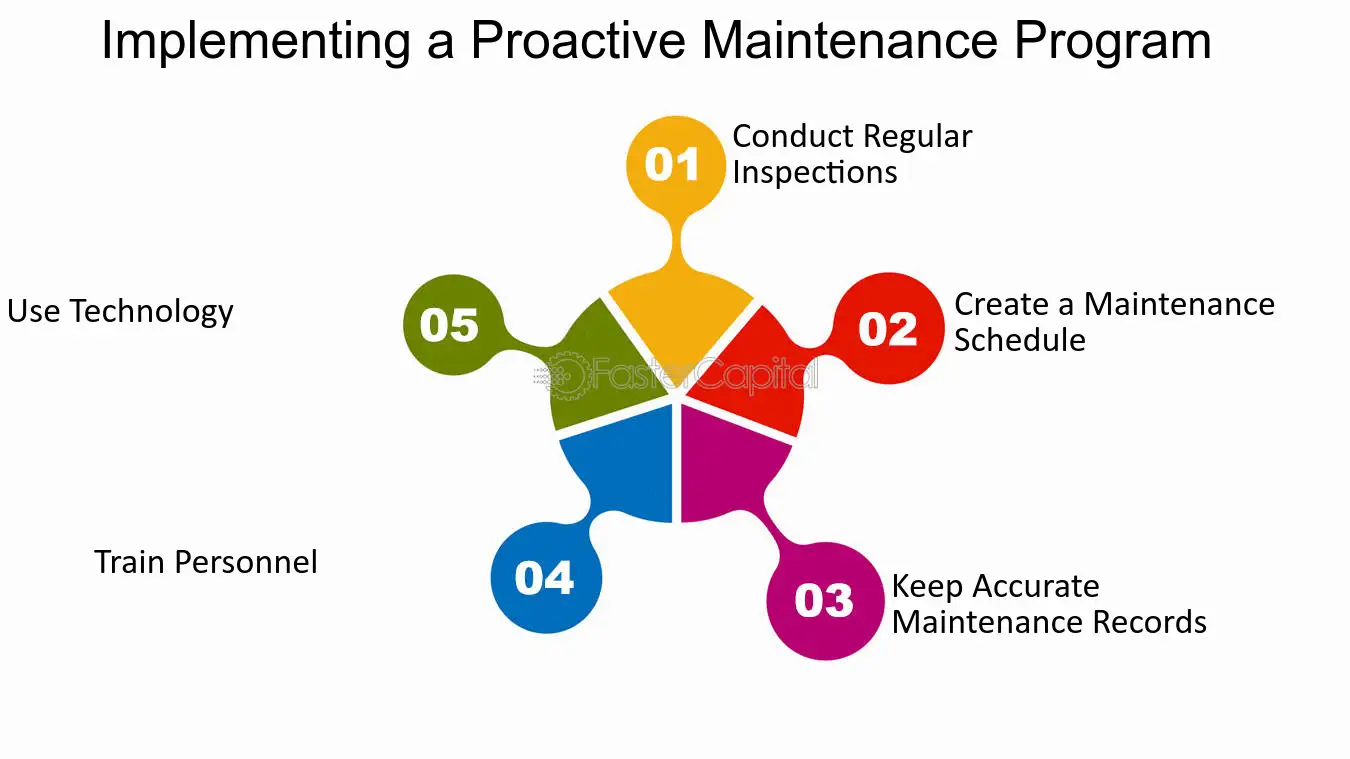 Implementing a Proactive Maintenance Program

01
Conduct Regular Inspections

02
Create a Maintenance Schedule

03
Keep Accurate Maintenance Records

04
Train Personnel

05
Use Technology

FasterCapital